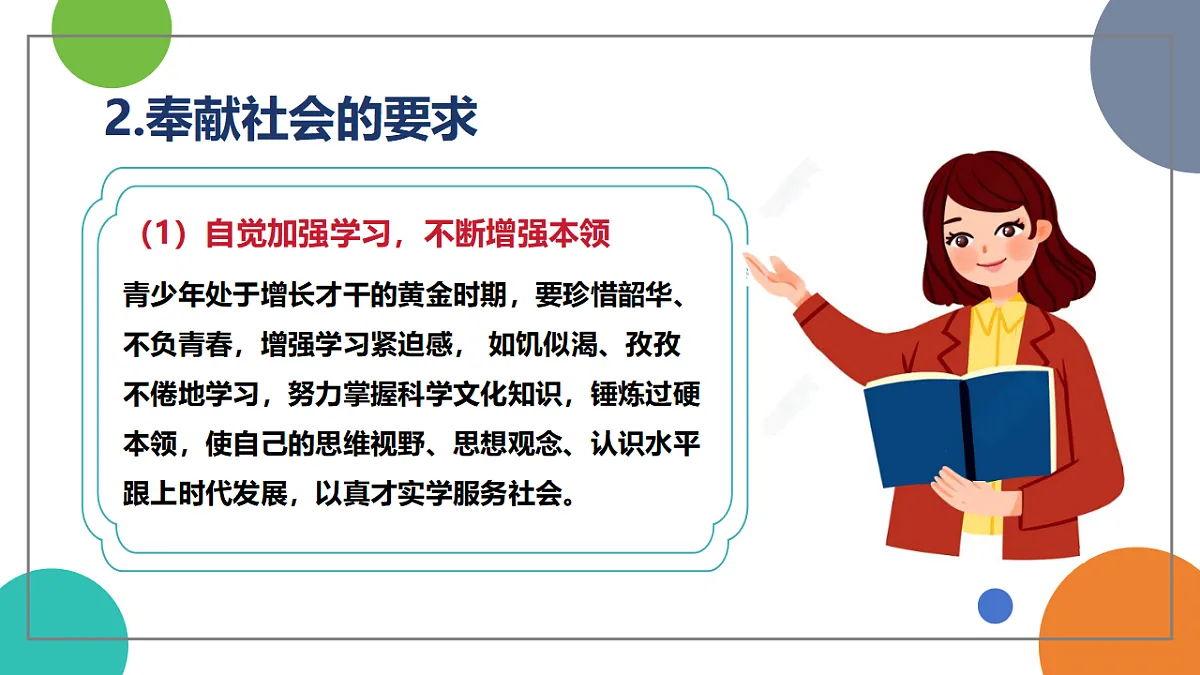 2.奉献社会的要求

（1）自觉加强学习，不断增强本领

青少年处于增长才干的黄金时期，要珍惜韶华、不负青春，增强学习紧迫感， 如饥似渴、孜孜不倦地学习，努力掌握科学文化知识，锤炼过硬本领，使自己的思维视野、思想观念、认识水平跟上时代发展，以真才实学服务社会。